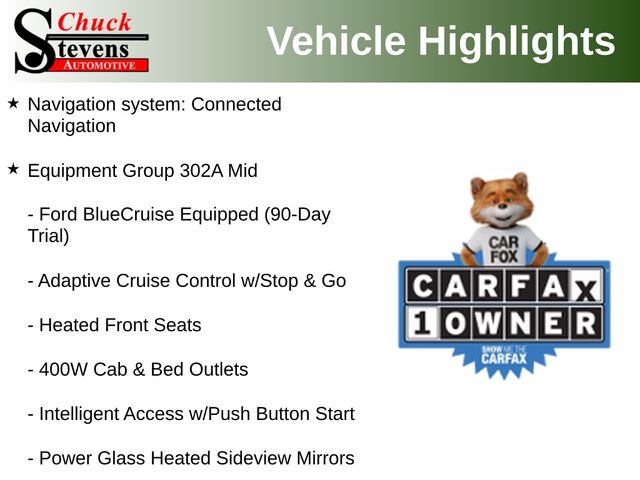 Chuck Stevens AUTOMOTIVE

Vehicle Highlights

★ Navigation system: Connected Navigation

★ Equipment Group 302A Mid

- Ford BlueCruise Equipped (90-Day Trial)

- Adaptive Cruise Control w/Stop & Go

- Heated Front Seats

- 400W Cab & Bed Outlets

- Intelligent Access w/Push Button Start

- Power Glass Heated Sideview Mirrors

CAR FOX

CARFAX

1 OWNER

SHOW ME THE CARFAX